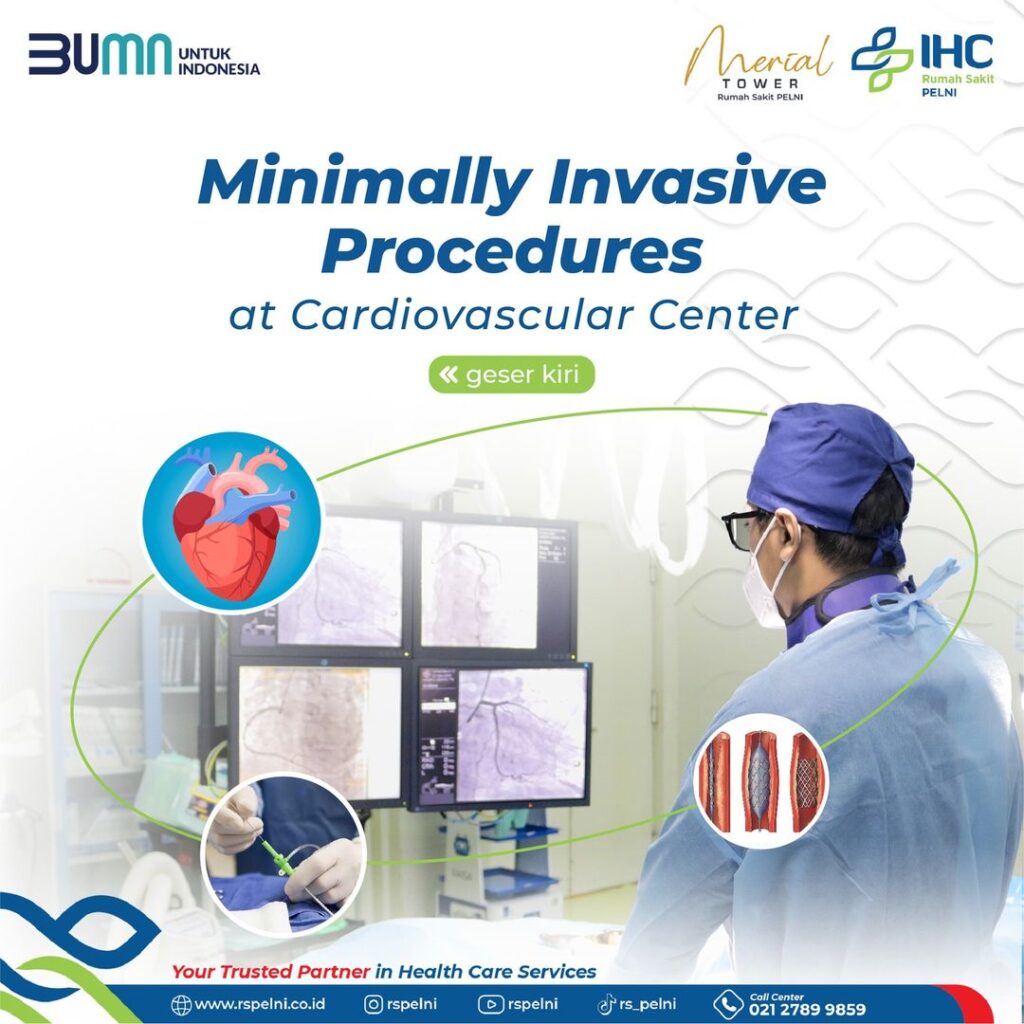 BUMN UNTUK INDONESIA

Merial TOWER Rumah Sakit PELNI

IHC Rumah Sakit PELNI

Minimally Invasive Procedures

at Cardiovascular Center

« geser kiri

Your Trusted Partner in Health Care Services

www.rspelni.co.id rspelni rspelni rs_pelni Call Center 021 2789 9859